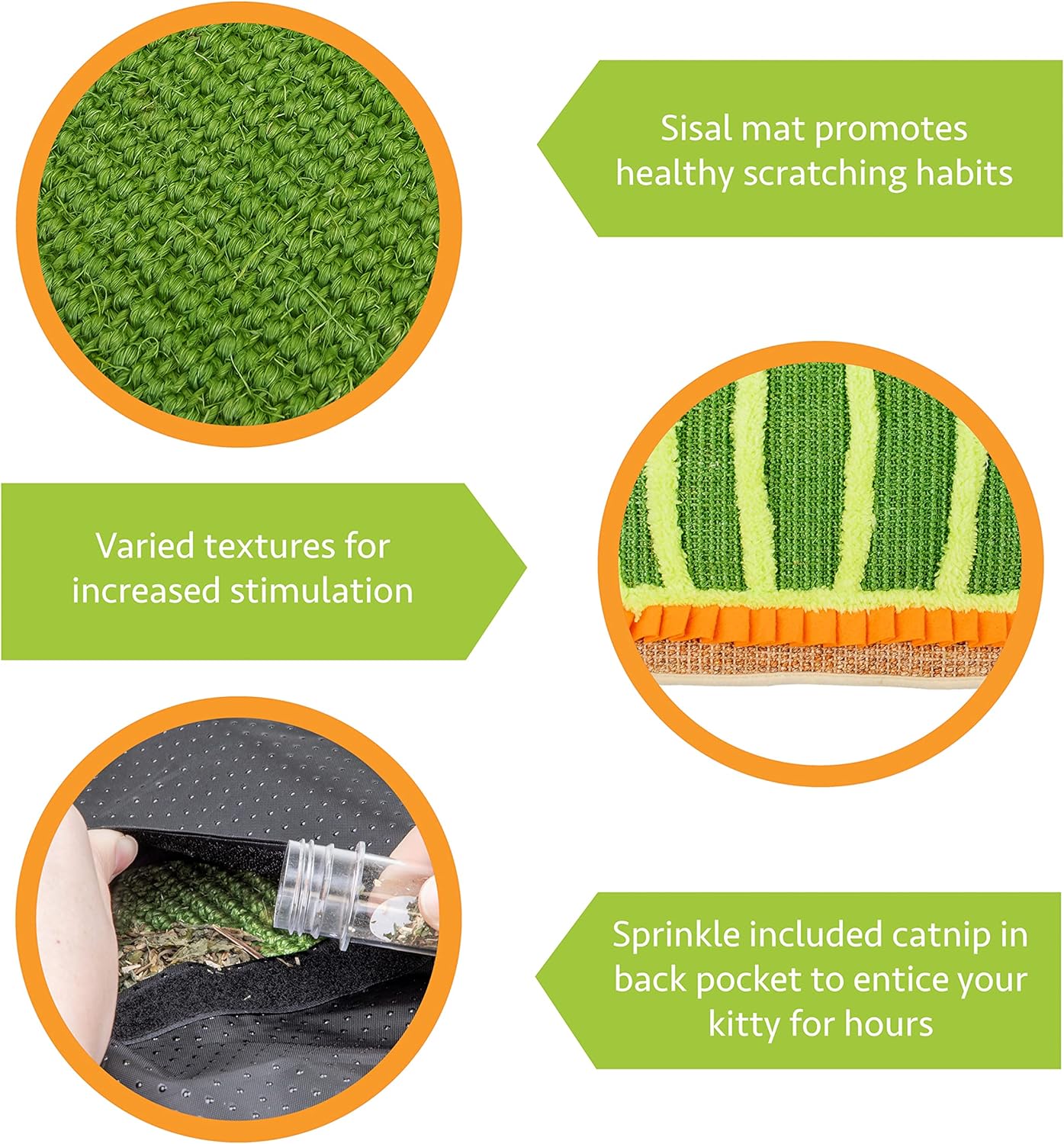 Sisal mat promotes healthy scratching habits

Varied textures for increased stimulation

Sprinkle included catnip in back pocket to entice your kitty for hours